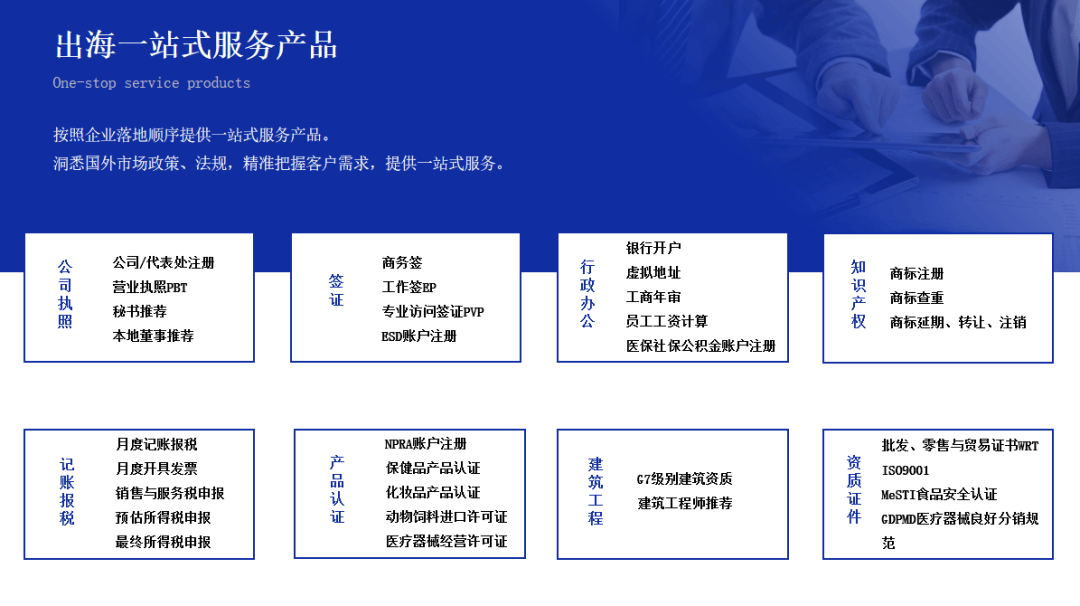 出海一站式服务产品

One-stop service products

按照企业落地顺序提供一站式服务产品。
洞悉国外市场政策、法规，精准把握客户需求，提供一站式服务。

公司执照
公司/代表处注册
营业执照PBT
秘书推荐
本地董事推荐

签证
商务签
工作签EP
专业访问签证PVP
ESD账户注册

行政办公
银行开户
虚拟地址
工商年审
员工工资计算
医保社保公积金账户注册

知识产权
商标注册
商标查重
商标延期、转让、注销

记账报税
月度记账报税
月度开具发票
销售与服务税申报
预估所得税申报
最终所得税申报

产品认证
NPRA账户注册
保健品产品认证
化妆品产品认证
动物饲料进口许可证
医疗器械经营许可证

建筑工程
G7级别建筑资质
建筑工程师推荐

资质证件
批发、零售与贸易证书WRT
ISO9001
MeSTI食品安全认证
GDPMD医疗器械良好分销规范